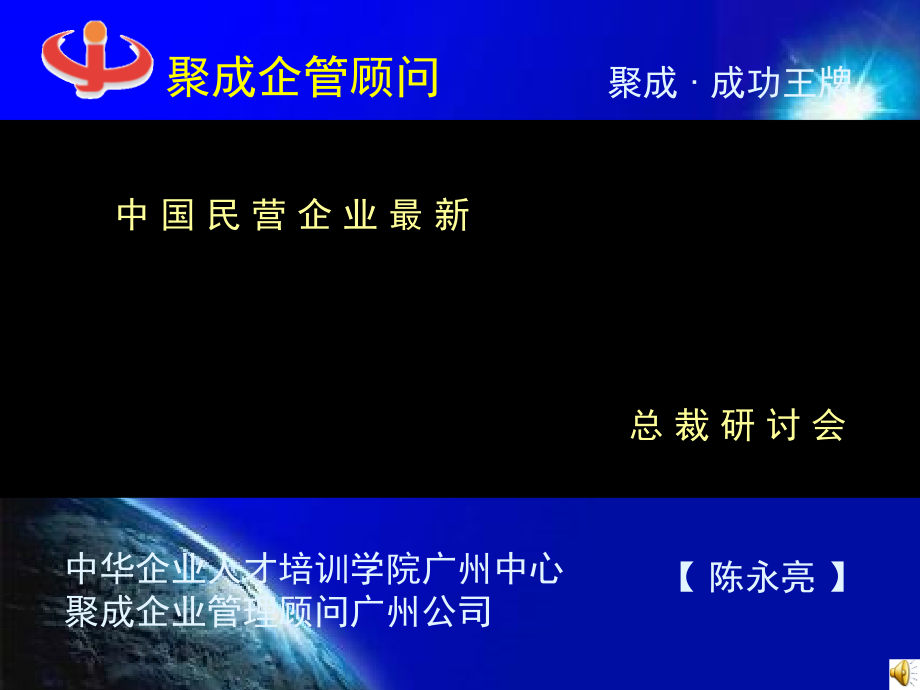 聚成企管顾问

聚成 · 成功王牌

中国民营企业最新

总裁研讨会

中华企业人才培训学院广州中心
聚成企业管理顾问广州公司

【 陈永亮 】